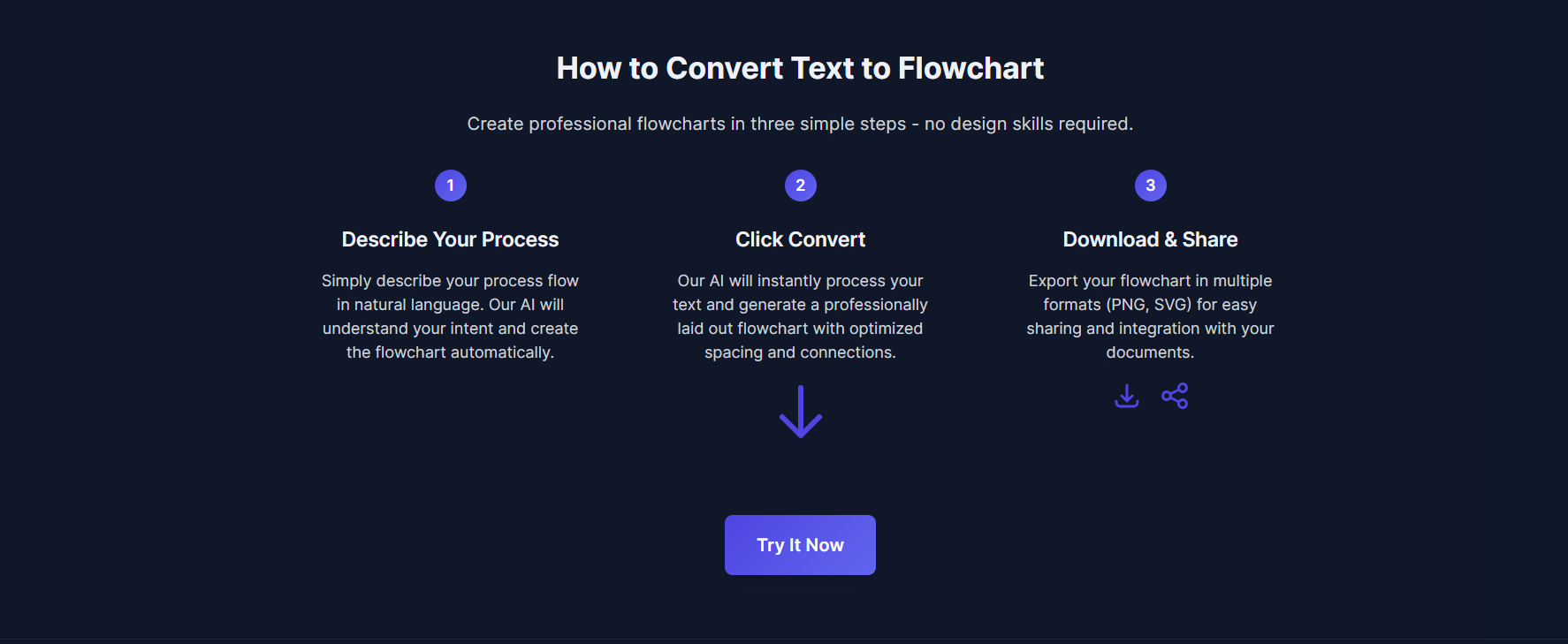 How to Convert Text to Flowchart

Create professional flowcharts in three simple steps - no design skills required.

1

Describe Your Process

Simply describe your process flow in natural language. Our AI will understand your intent and create the flowchart automatically.

2

Click Convert

Our AI will instantly process your text and generate a professionally laid out flowchart with optimized spacing and connections.

3

Download & Share

Export your flowchart in multiple formats (PNG, SVG) for easy sharing and integration with your documents.

Try It Now